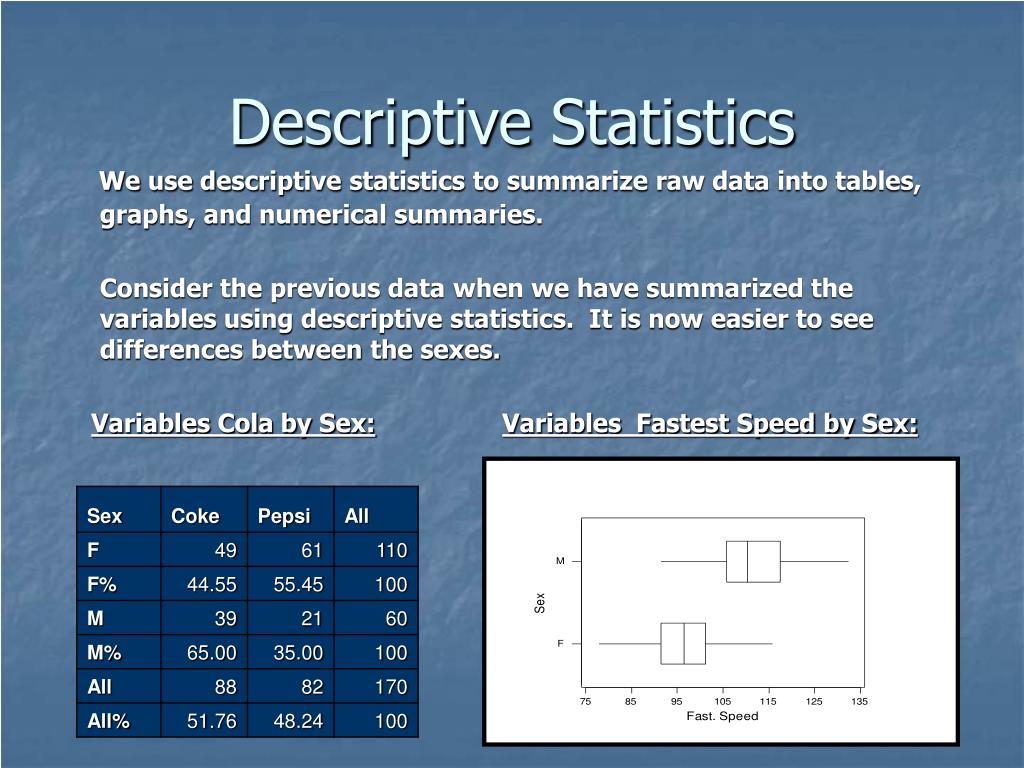 Descriptive Statistics

We use descriptive statistics to summarize raw data into tables, graphs, and numerical summaries.

Consider the previous data when we have summarized the variables using descriptive statistics. It is now easier to see differences between the sexes.

Variables Cola by Sex:

| Sex | Coke | Pepsi | All |
|---|---|---|---|
| F | 49 | 61 | 110 |
| F% | 44.55 | 55.45 | 100 |
| M | 39 | 21 | 60 |
| M% | 65.00 | 35.00 | 100 |
| All | 88 | 82 | 170 |
| All% | 51.76 | 48.24 | 100 |

Variables Fastest Speed by Sex:

M
Sex
F
75 85 95 105 115 125 135
Fast. Speed